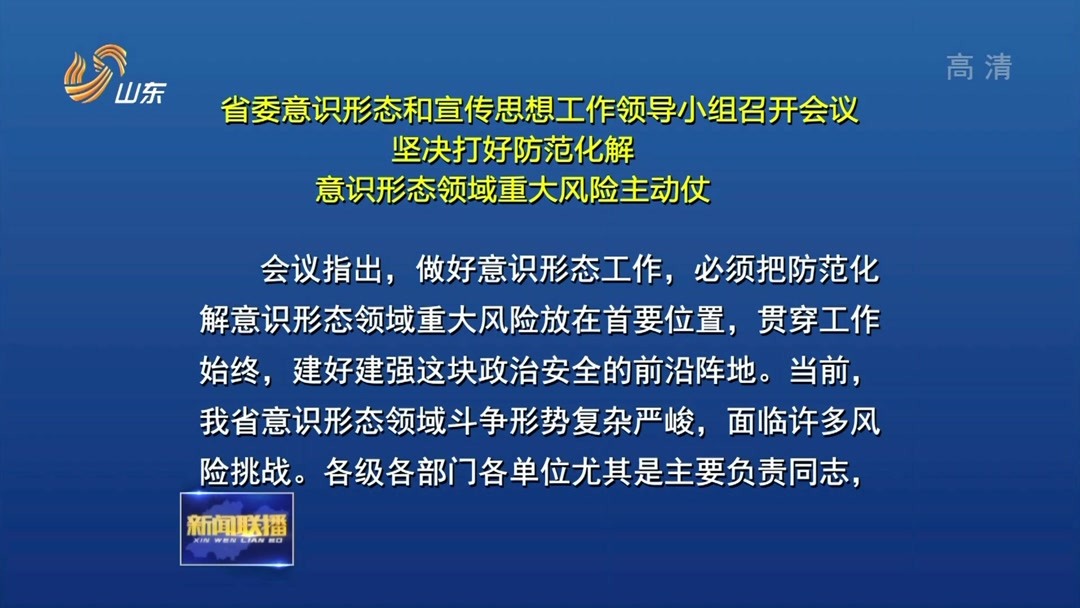 山东

高清

省委意识形态和宣传思想工作领导小组召开会议
坚决打好防范化解
意识形态领域重大风险主动仗

会议指出，做好意识形态工作，必须把防范化解意识形态领域重大风险放在首要位置，贯穿工作始终，建好建强这块政治安全的前沿阵地。当前，我省意识形态领域斗争形势复杂严峻，面临许多风险挑战。各级各部门各单位尤其是主要负责同志，

新闻联播
XIN WEN LIAN BO